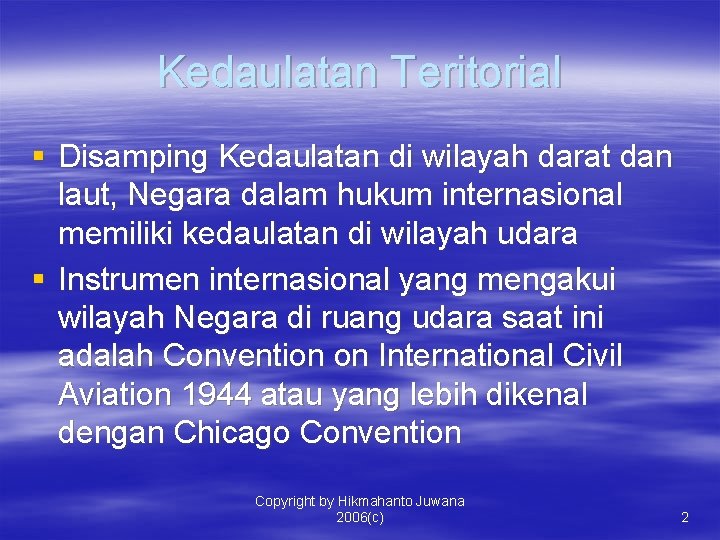 Kedaulatan Teritorial

▪ Disamping Kedaulatan di wilayah darat dan laut, Negara dalam hukum internasional memiliki kedaulatan di wilayah udara

▪ Instrumen internasional yang mengakui wilayah Negara di ruang udara saat ini adalah Convention on International Civil Aviation 1944 atau yang lebih dikenal dengan Chicago Convention

Copyright by Hikmahanto Juwana 2006(c)

2